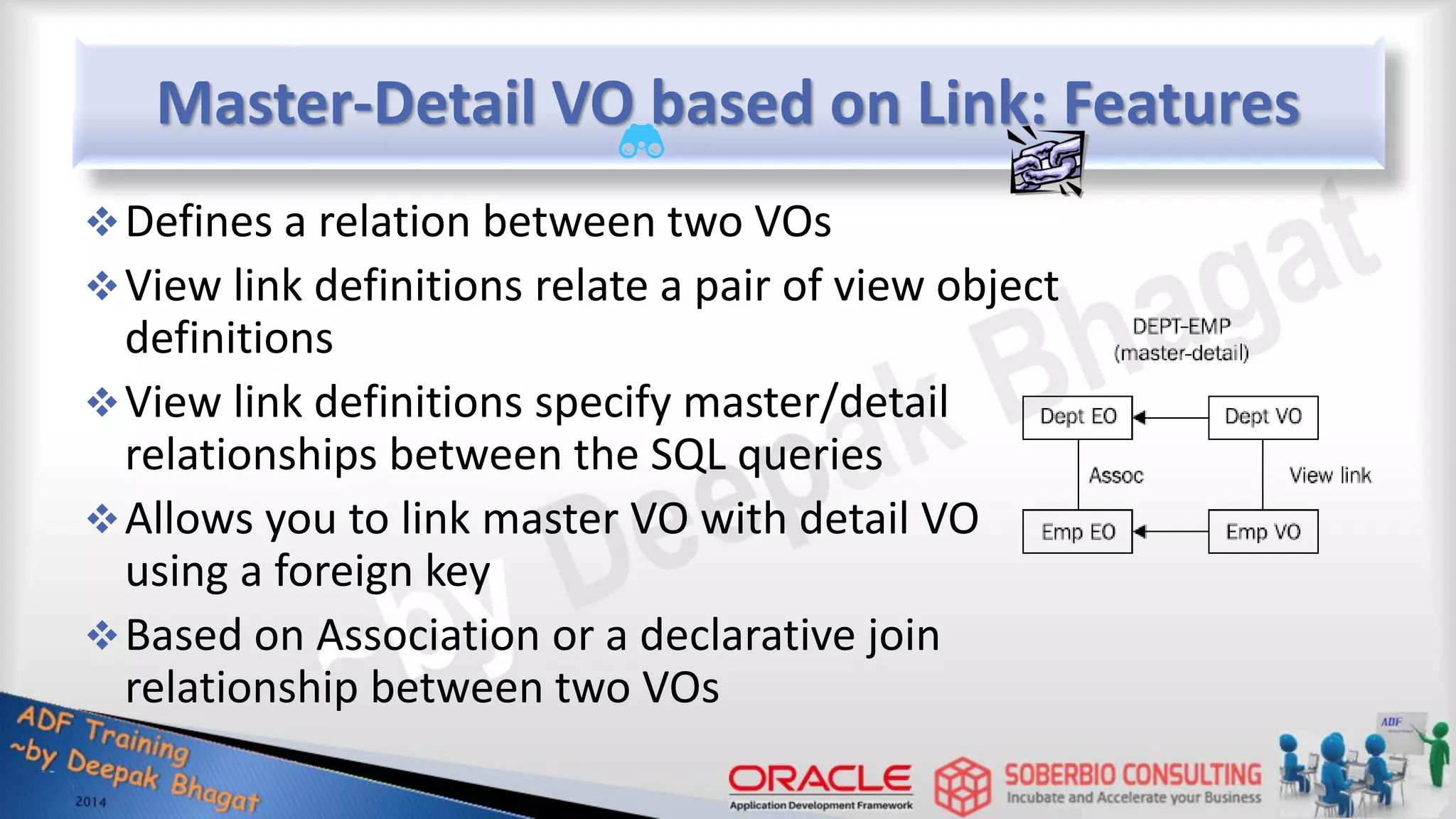 Master-Detail VO based on Link: Features

❖ Defines a relation between two VOs

❖ View link definitions relate a pair of view object definitions

❖ View link definitions specify master/detail relationships between the SQL queries

❖ Allows you to link master VO with detail VO using a foreign key

❖ Based on Association or a declarative join relationship between two VOs

DEPT-EMP
(master-detail)

Dept EO
Dept VO
Assoc
View link
Emp EO
Emp VO

~by Deepak Bhagat

ADF Training
~by Deepak Bhagat
2014

ORACLE
Application Development Framework

SOBERBIO CONSULTING
Incubate and Accelerate your Business

ADF